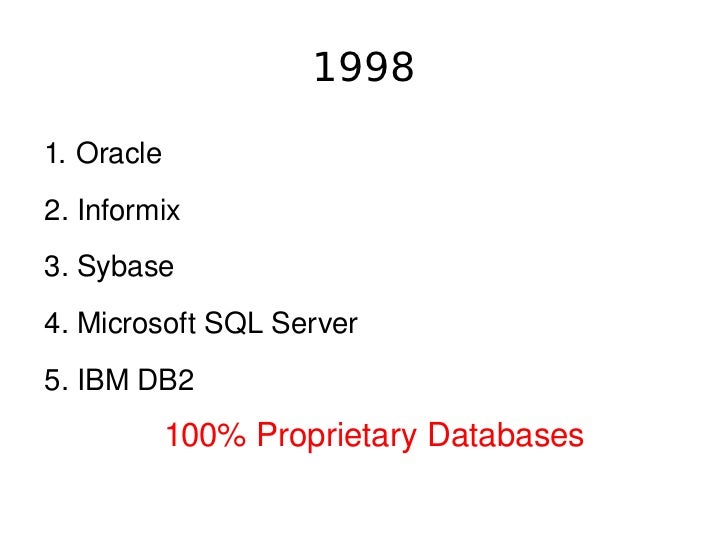 1998

1. Oracle

2. Informix

3. Sybase

4. Microsoft SQL Server

5. IBM DB2

100% Proprietary Databases